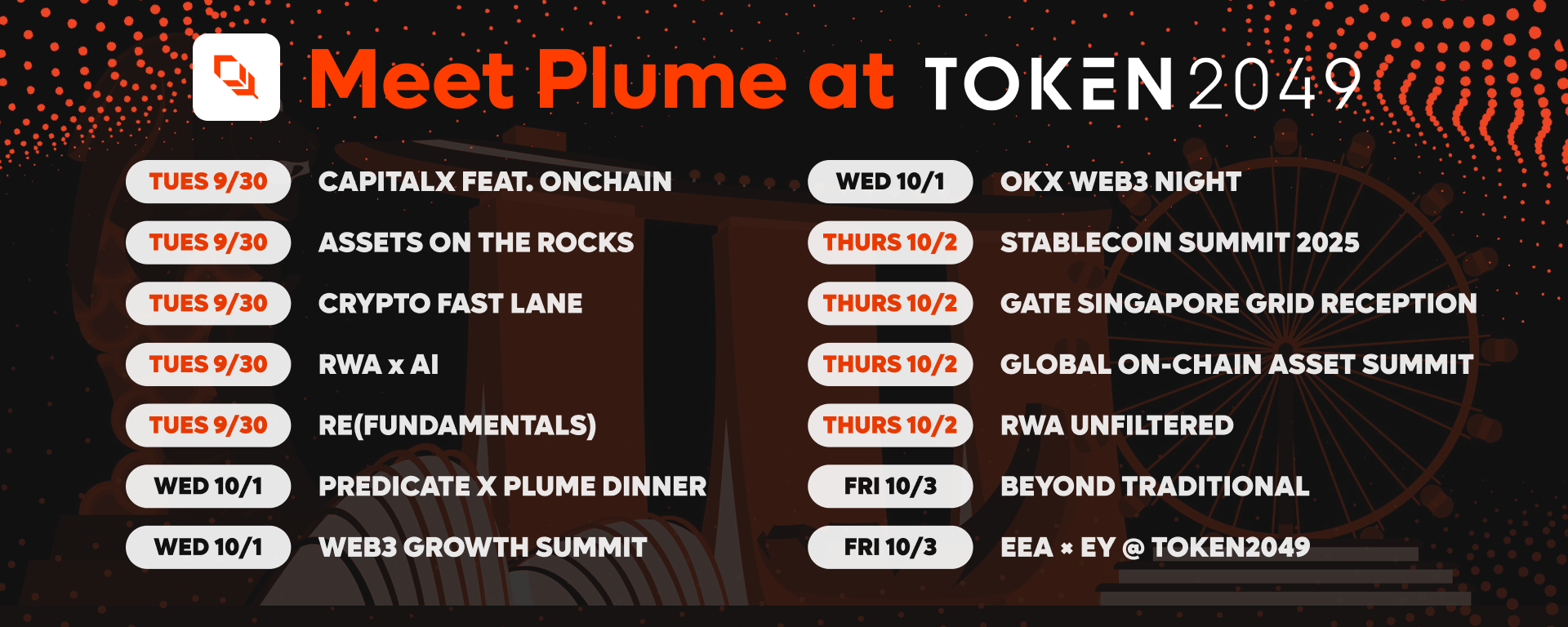 Meet Plume at TOKEN2049

TUES 9/30 CAPITALX FEAT. ONCHAIN
TUES 9/30 ASSETS ON THE ROCKS
TUES 9/30 CRYPTO FAST LANE
TUES 9/30 RWA x AI
TUES 9/30 RE(FUNDAMENTALS)
WED 10/1 PREDICATE X PLUME DINNER
WED 10/1 WEB3 GROWTH SUMMIT

WED 10/1 OKX WEB3 NIGHT
THURS 10/2 STABLECOIN SUMMIT 2025
THURS 10/2 GATE SINGAPORE GRID RECEPTION
THURS 10/2 GLOBAL ON-CHAIN ASSET SUMMIT
THURS 10/2 RWA UNFILTERED
FRI 10/3 BEYOND TRADITIONAL
FRI 10/3 EEA × EY @ TOKEN2049